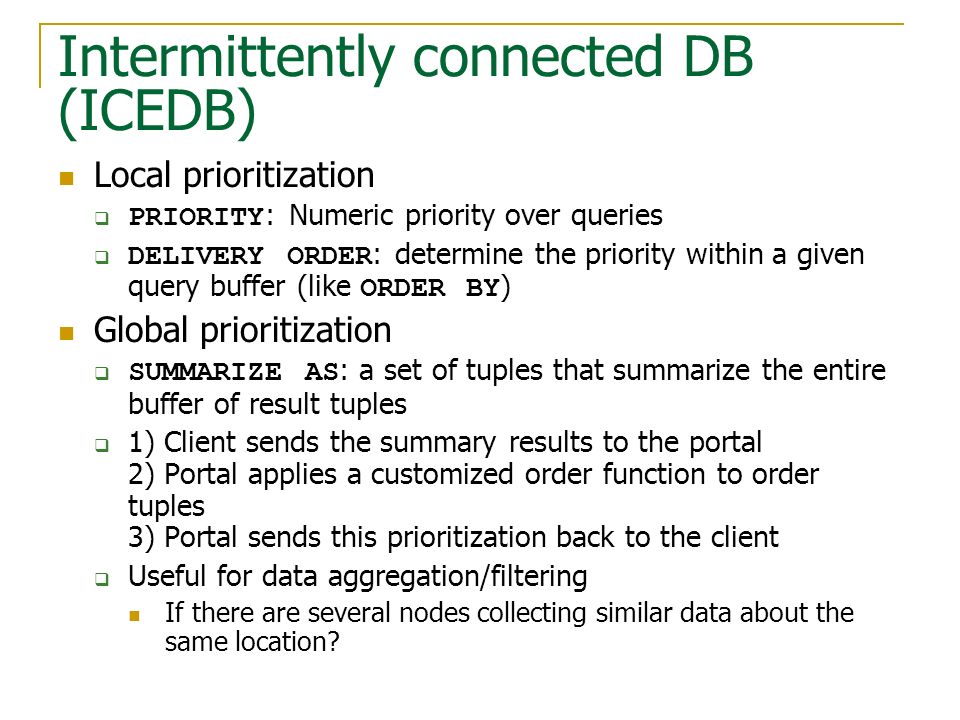 Intermittently connected DB (ICEDB)

Local prioritization

PRIORITY: Numeric priority over queries

DELIVERY ORDER: determine the priority within a given query buffer (like ORDER BY)

Global prioritization

SUMMARIZE AS: a set of tuples that summarize the entire buffer of result tuples

1) Client sends the summary results to the portal
2) Portal applies a customized order function to order tuples
3) Portal sends this prioritization back to the client

Useful for data aggregation/filtering

If there are several nodes collecting similar data about the same location?